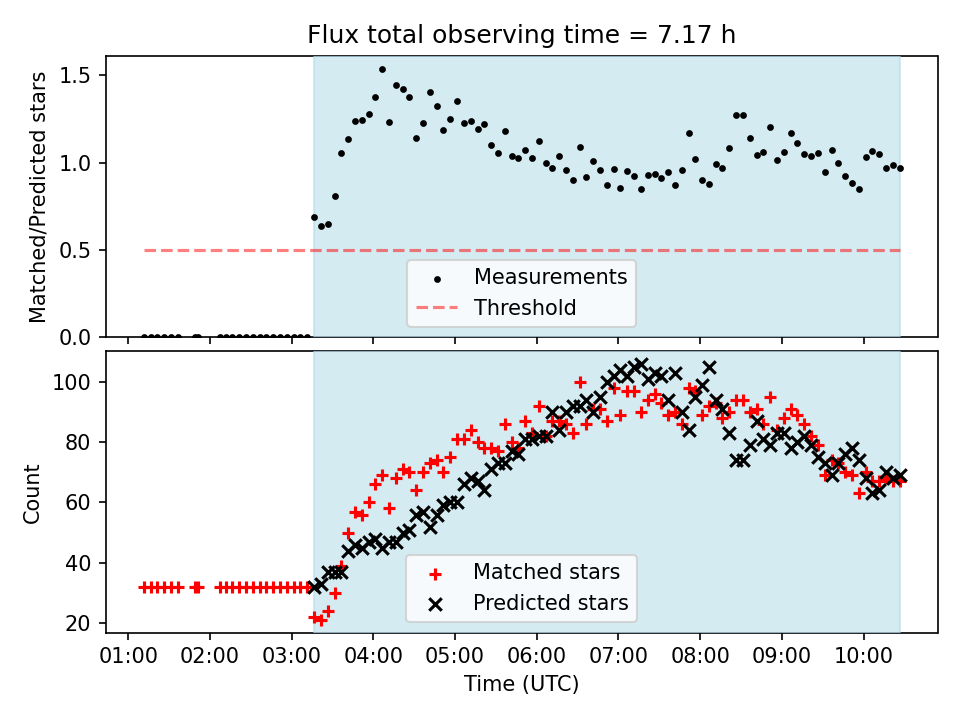 Flux total observing time = 7.17 h

Matched/Predicted stars

1.5
1.0
0.5
0.0

Measurements
Threshold

Count

100
80
60
40
20

Matched stars
Predicted stars

01:00 02:00 03:00 04:00 05:00 06:00 07:00 08:00 09:00 10:00

Time (UTC)